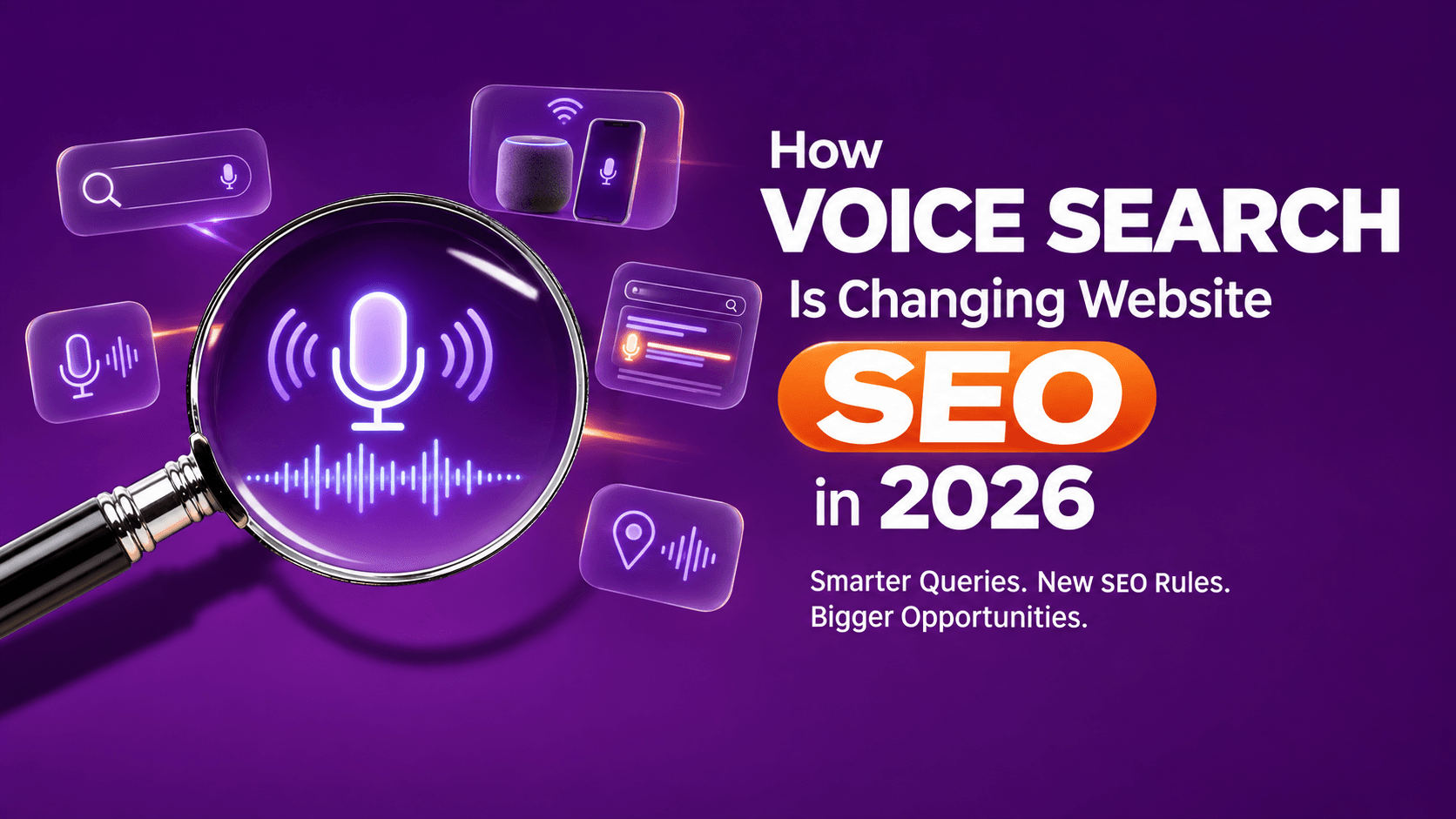 How
VOICE SEARCH
Is Changing Website
SEO
in 2026

Smarter Queries. New SEO Rules.
Bigger Opportunities.